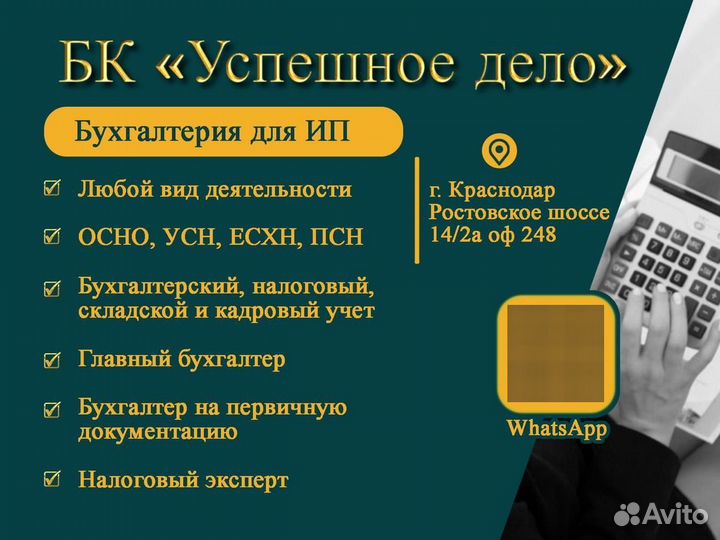 БК «Успешное дело»

Бухгалтерия для ИП

Любой вид деятельности

ОСНО, УСН, ЕСХН, ПСН

Бухгалтерский, налоговый, складской и кадровый учет

Главный бухгалтер

Бухгалтер на первичную документацию

Налоговый эксперт

г. Краснодар Ростовское шоссе 14/2а оф 248

WhatsApp

Avito